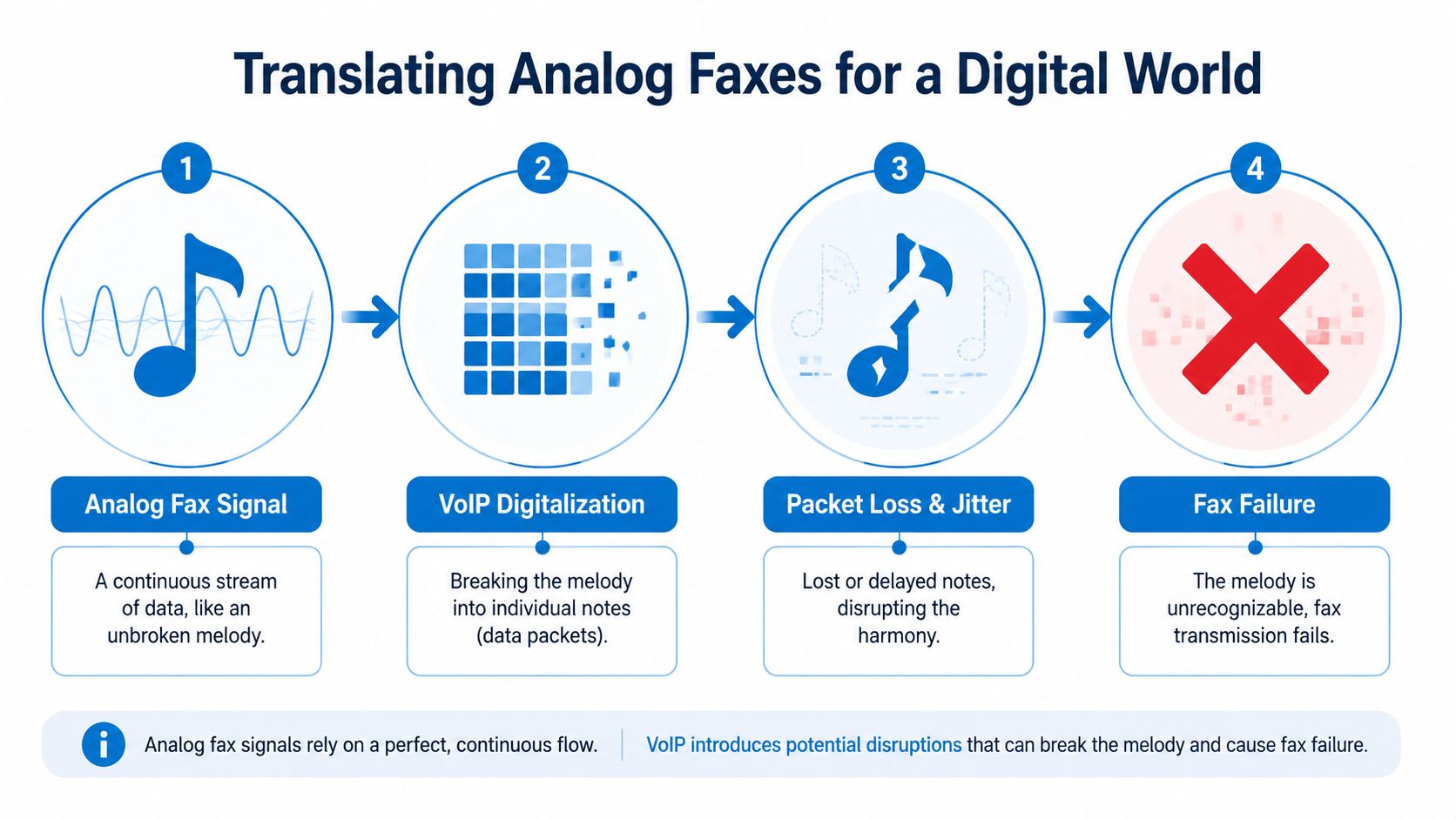 Translating Analog Faxes for a Digital World

1

Analog Fax Signal

A continuous stream of data, like an unbroken melody.

2

VoIP Digitalization

Breaking the melody into individual notes (data packets).

3

Packet Loss & Jitter

Lost or delayed notes, disrupting the harmony.

4

Fax Failure

The melody is unrecognizable, fax transmission fails.

i Analog fax signals rely on a perfect, continuous flow. VoIP introduces potential disruptions that can break the melody and cause fax failure.